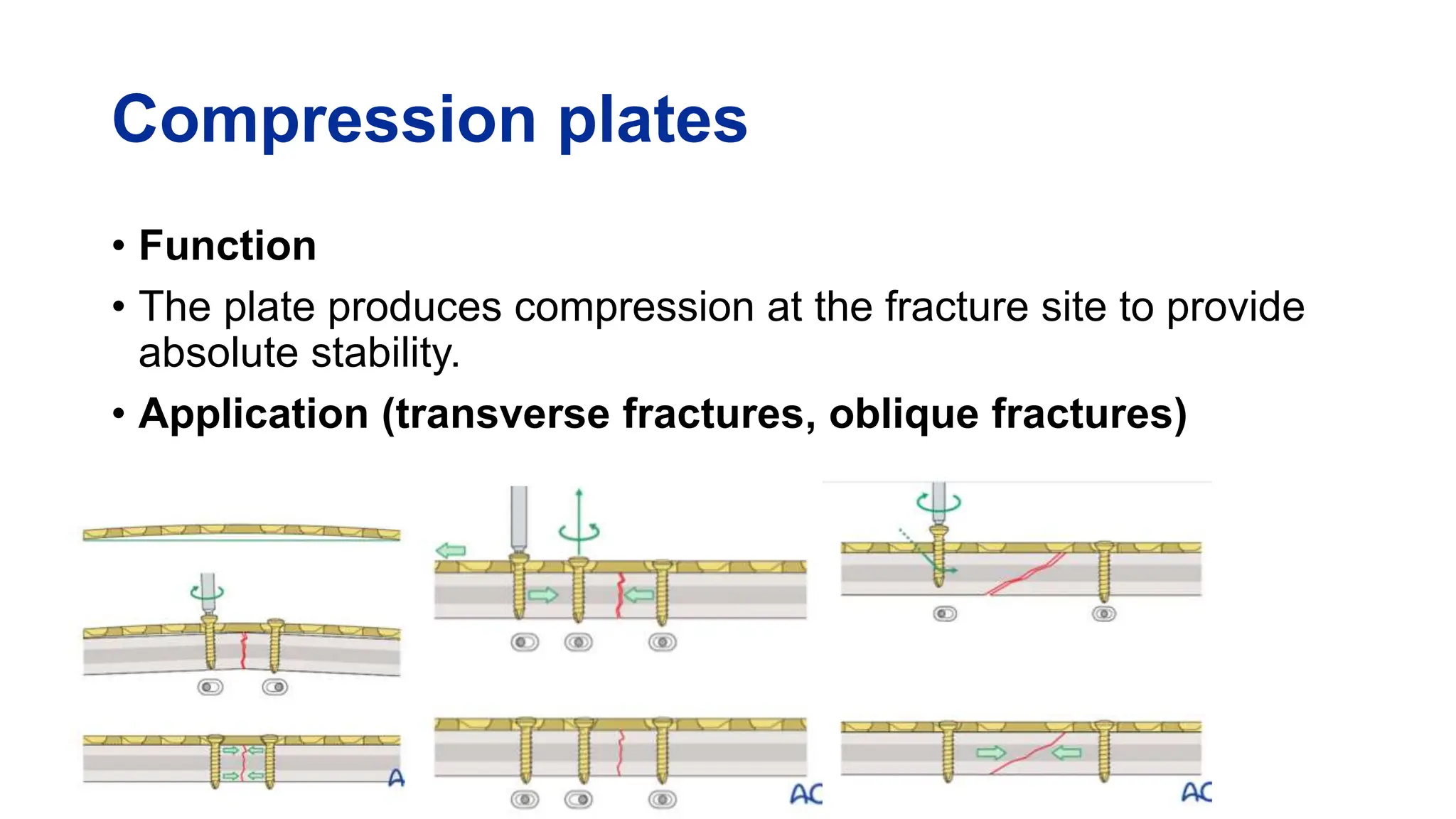 Compression plates

• Function
• The plate produces compression at the fracture site to provide absolute stability.
• Application (transverse fractures, oblique fractures)

A

AC

AC